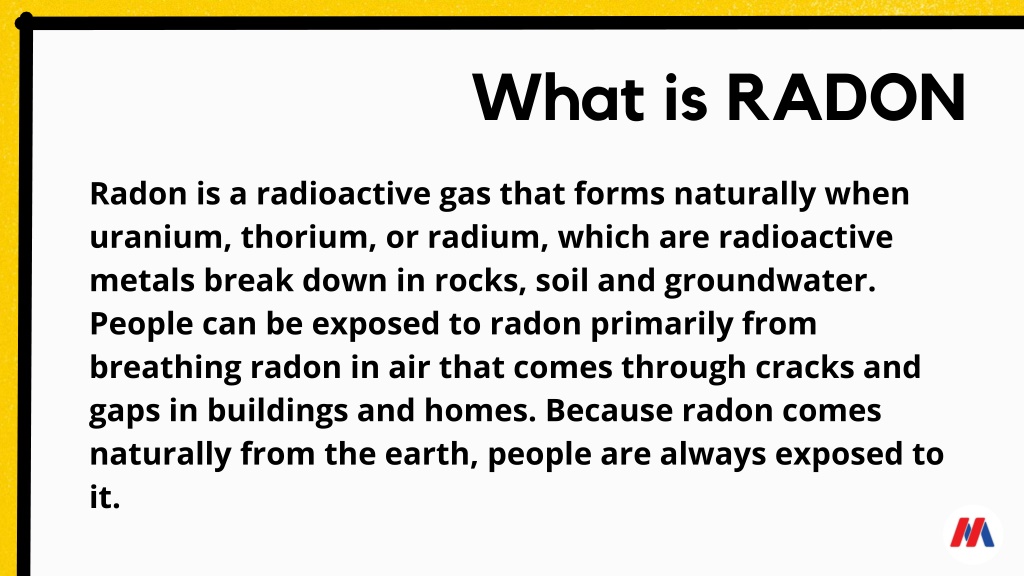 What is RADON

Radon is a radioactive gas that forms naturally when uranium, thorium, or radium, which are radioactive metals break down in rocks, soil and groundwater. People can be exposed to radon primarily from breathing radon in air that comes through cracks and gaps in buildings and homes. Because radon comes naturally from the earth, people are always exposed to it.